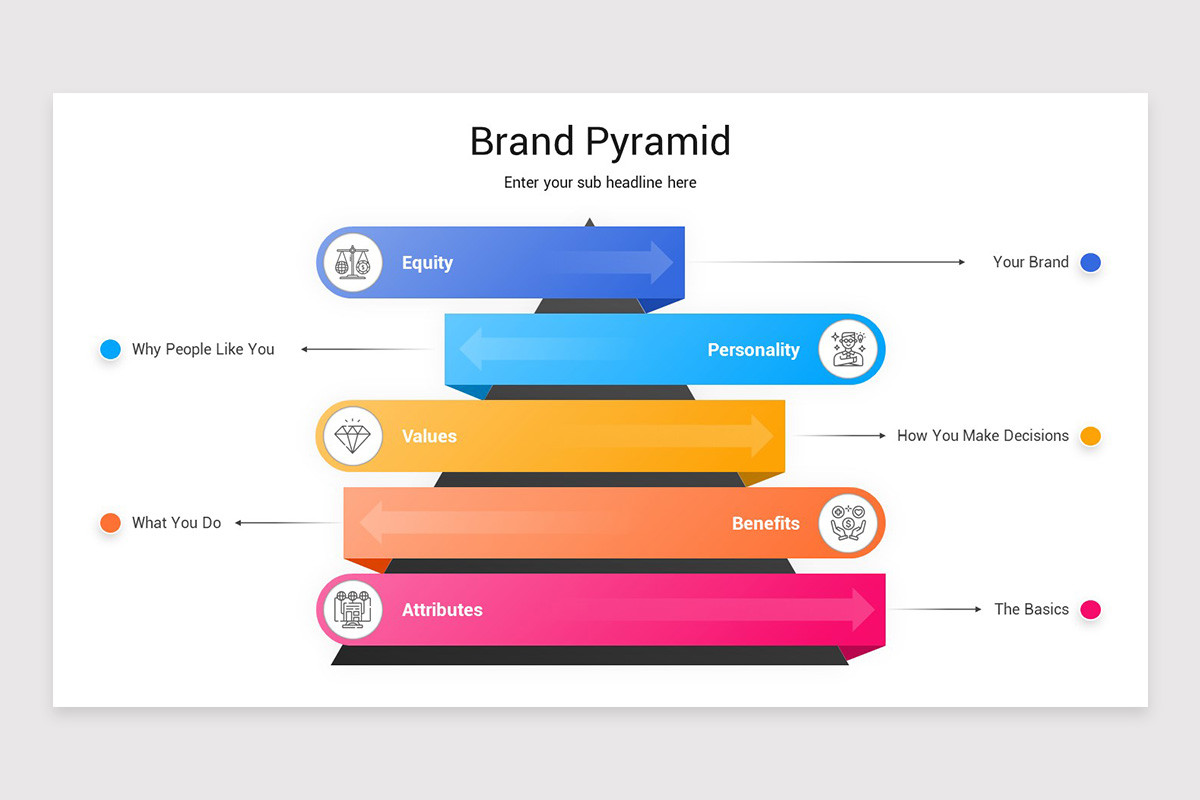 Brand Pyramid

Enter your sub headline here

Equity

Your Brand

Why People Like You

Personality

Values

How You Make Decisions

What You Do

Benefits

Attributes

The Basics